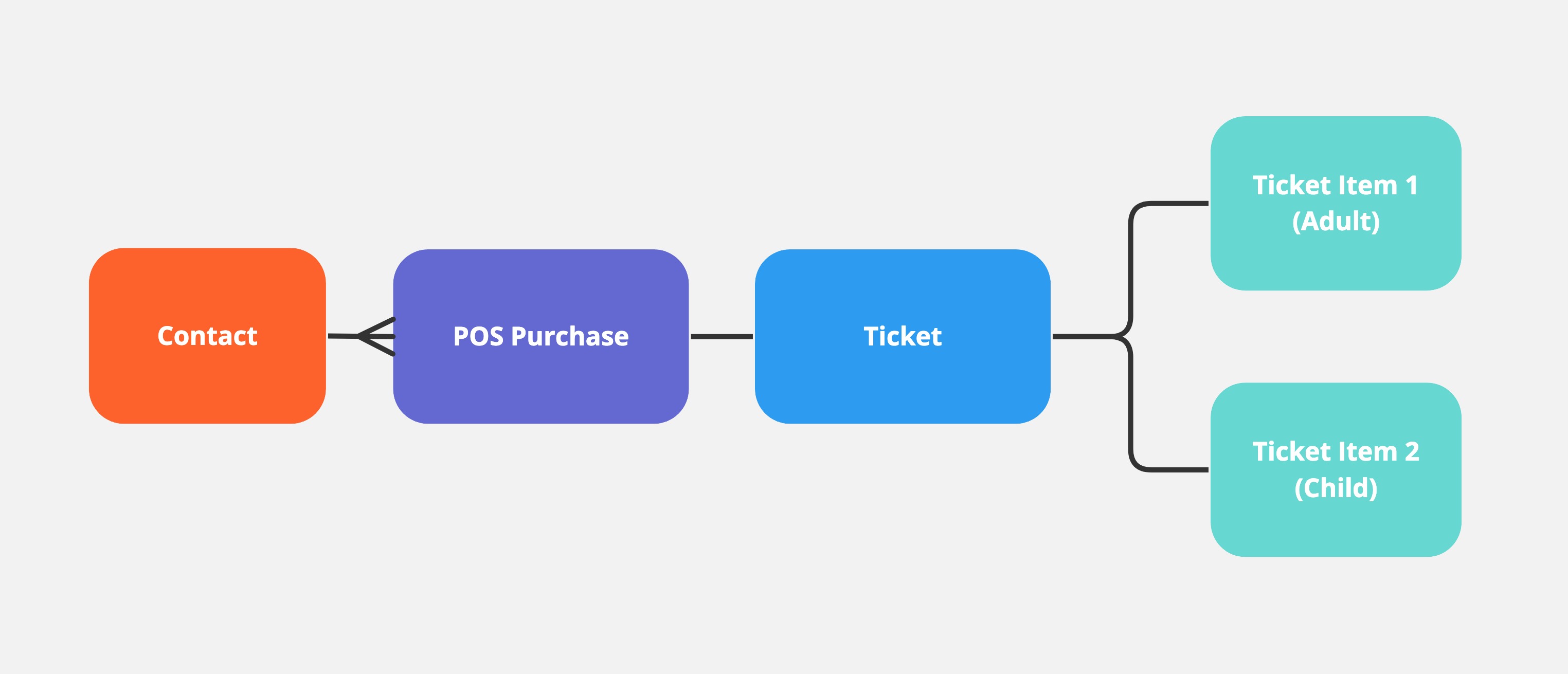 Contact

POS Purchase

Ticket

Ticket Item 1 (Adult)

Ticket Item 2 (Child)